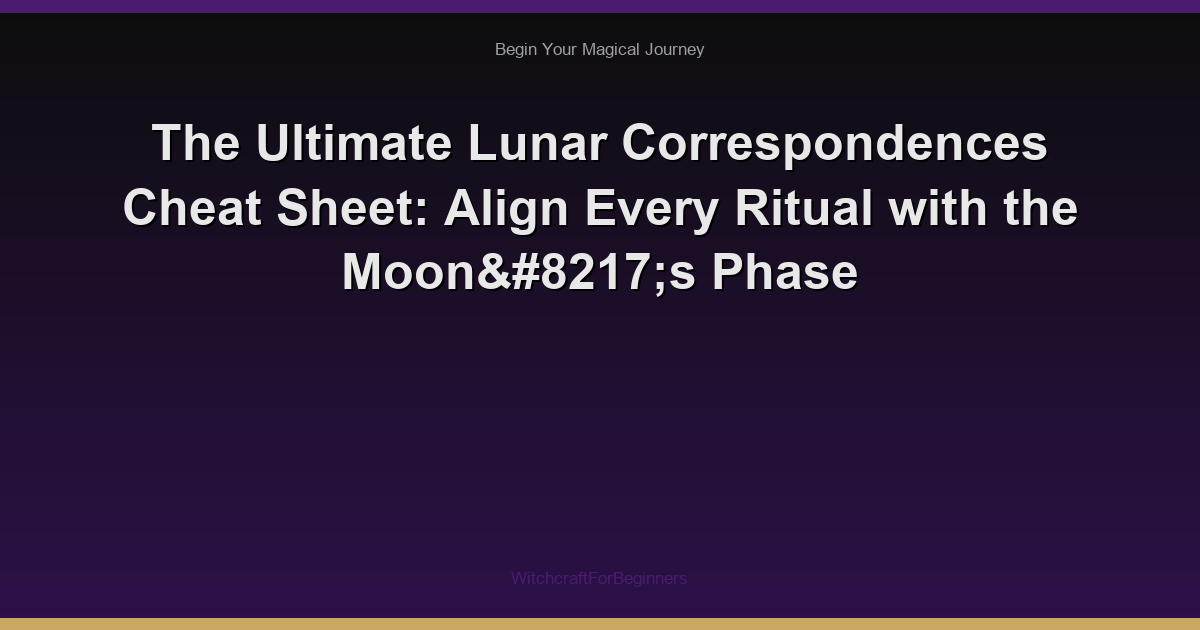 Begin Your Magical Journey

The Ultimate Lunar Correspondences Cheat Sheet: Align Every Ritual with the Moon&#8217;s Phase

WitchcraftForBeginners